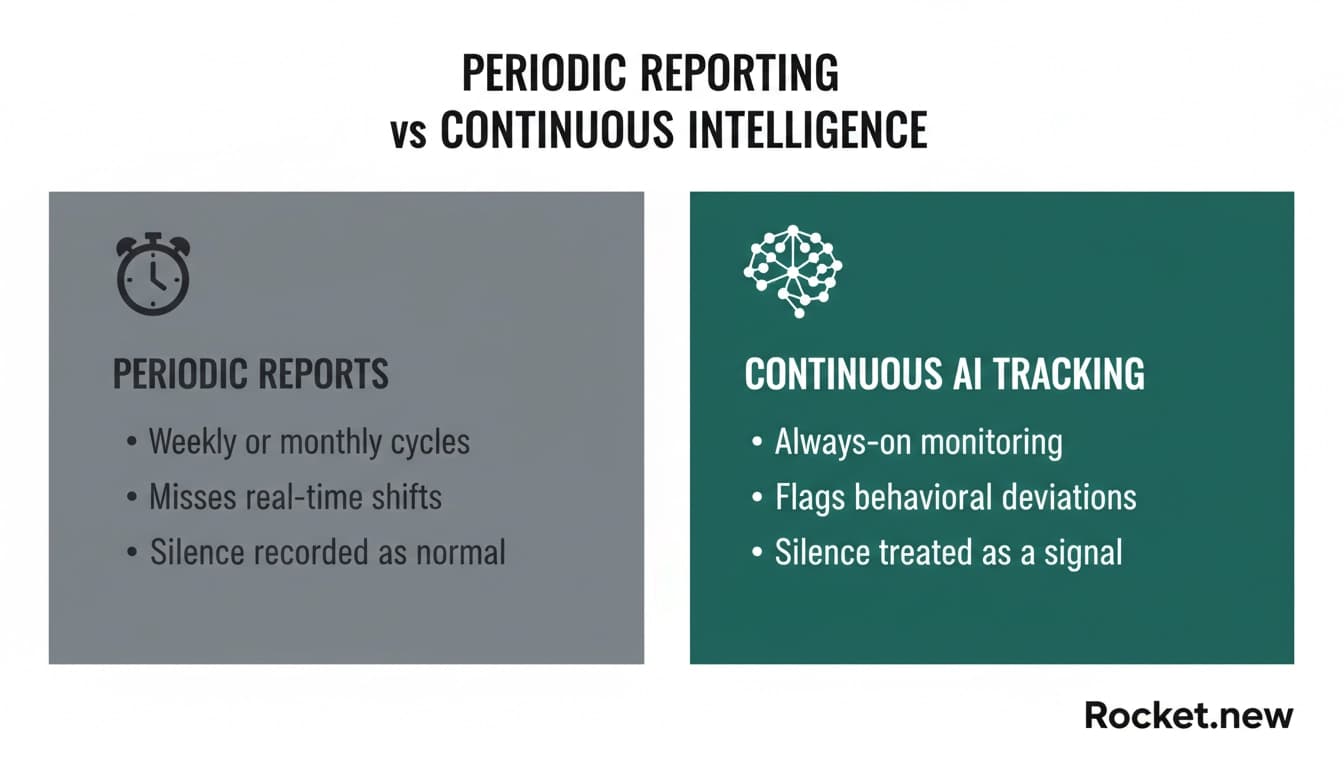 PERIODIC REPORTING
vs CONTINUOUS INTELLIGENCE

PERIODIC REPORTS

• Weekly or monthly cycles
• Misses real-time shifts
• Silence recorded as normal

CONTINUOUS AI TRACKING

• Always-on monitoring
• Flags behavioral deviations
• Silence treated as a signal

Rocket.new